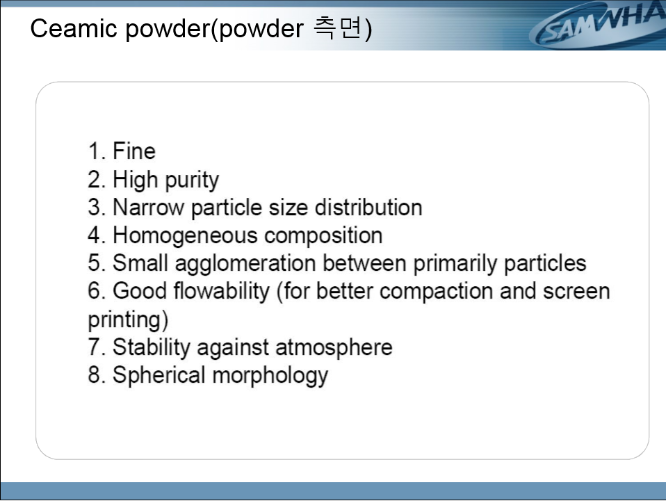 Ceamic powder(powder 측면)

SAMWHA

1. Fine
2. High purity
3. Narrow particle size distribution
4. Homogeneous composition
5. Small agglomeration between primarily particles
6. Good flowability (for better compaction and screen printing)
7. Stability against atmosphere
8. Spherical morphology